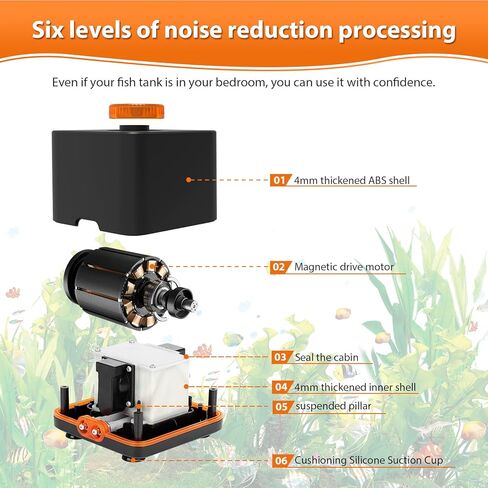 Six levels of noise reduction processing

Even if your fish tank is in your bedroom, you can use it with confidence.

01 4mm thickened ABS shell

02 Magnetic drive motor

03 Seal the cabin

04 4mm thickened inner shell

05 suspended pillar

06 Cushioning Silicone Suction Cup